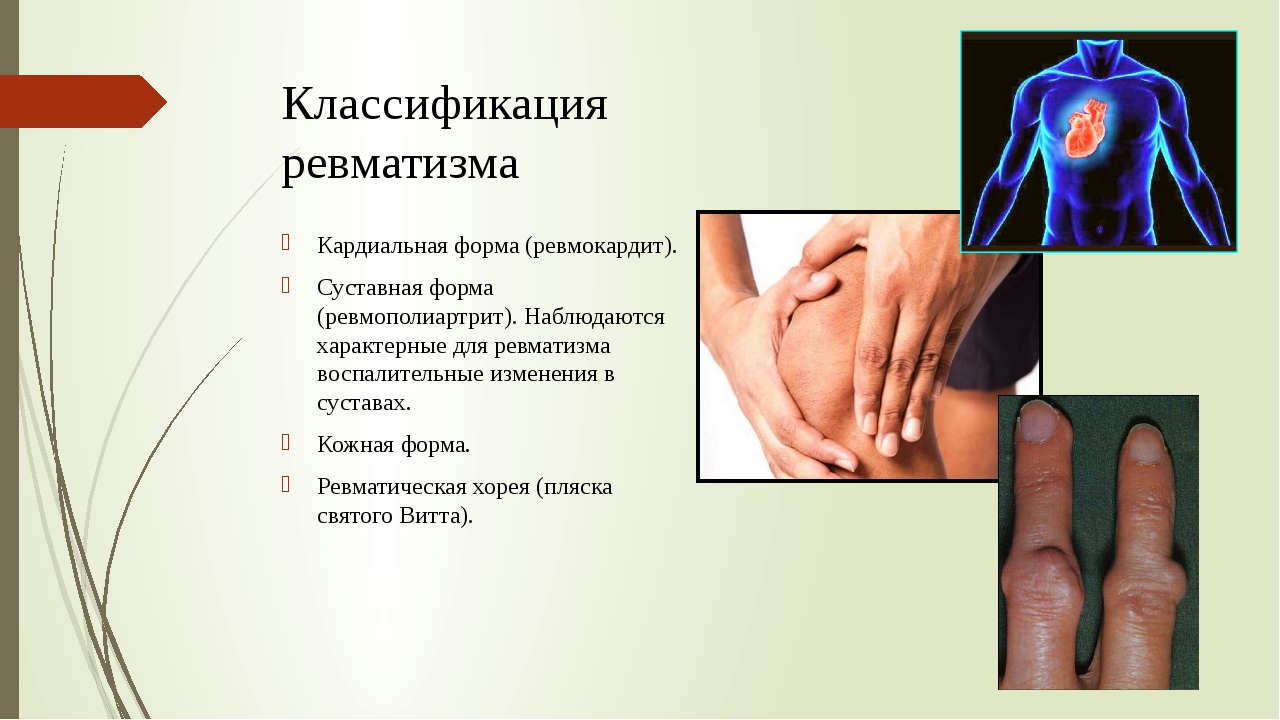 Классификация ревматизма

Кардиальная форма (ревмокардит).

Суставная форма (ревмополиартрит). Наблюдаются характерные для ревматизма воспалительные изменения в суставах.

Кожная форма.

Ревматическая хорея (пляска святого Витта).